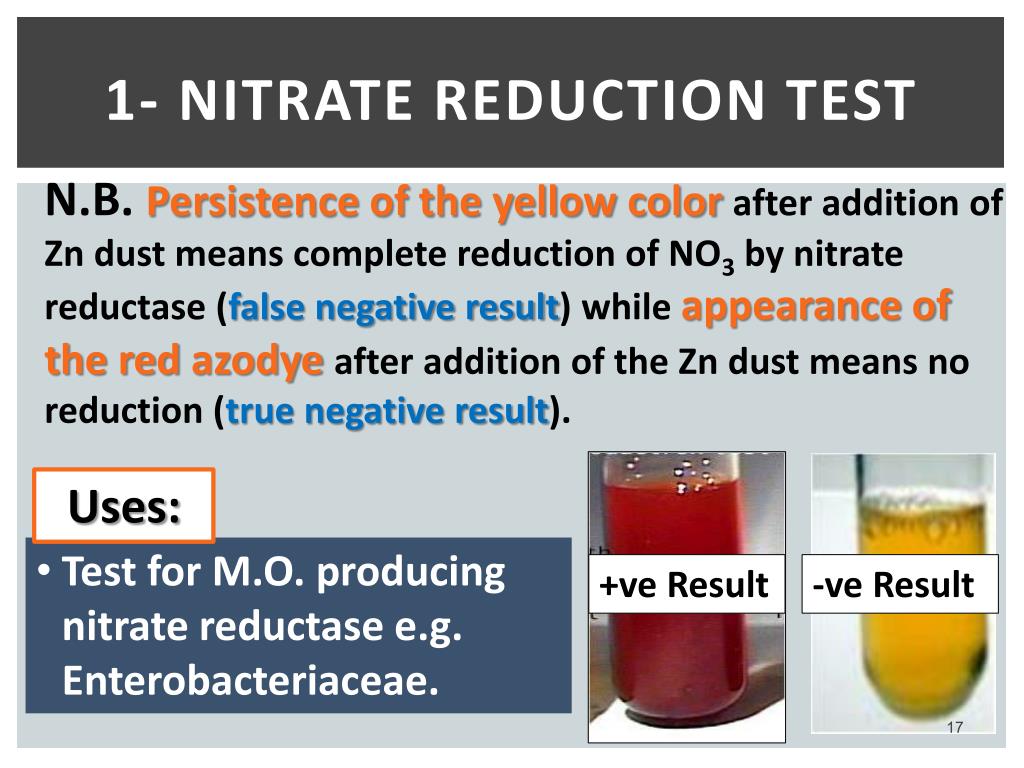 1- NITRATE REDUCTION TEST

N.B. Persistence of the yellow color after addition of Zn dust means complete reduction of $NO_3$ by nitrate reductase (false negative result) while appearance of the red azodye after addition of the Zn dust means no reduction (true negative result).

Uses:

• Test for M.O. producing nitrate reductase e.g. Enterobacteriaceae.

+ve Result

-ve Result

17